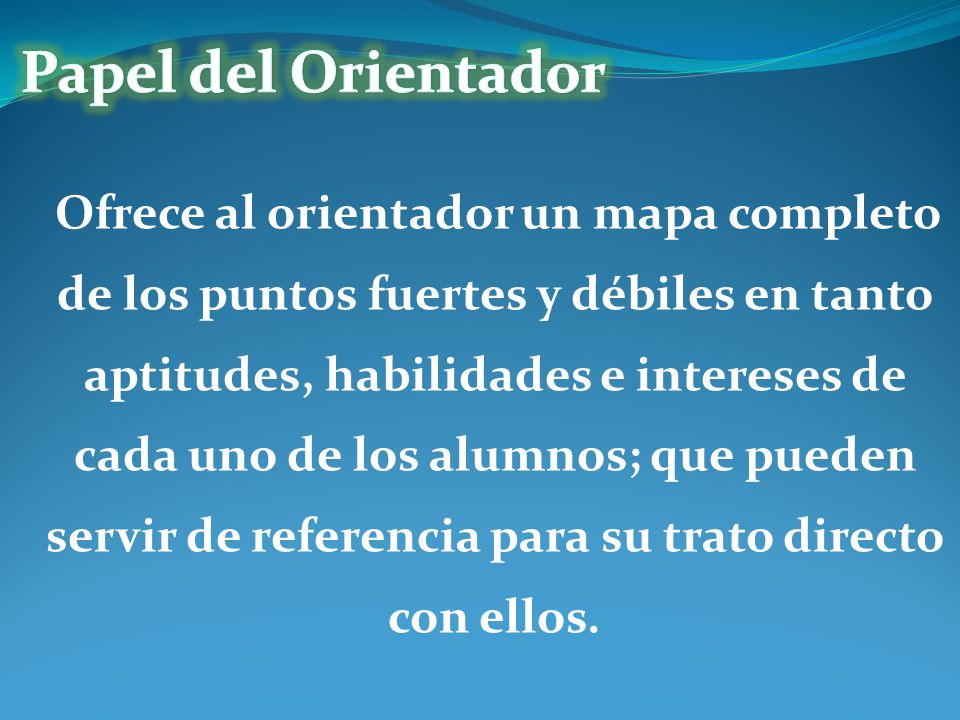 Papel del Orientador

Ofrece al orientador un mapa completo de los puntos fuertes y débiles en tanto aptitudes, habilidades e intereses de cada uno de los alumnos; que pueden servir de referencia para su trato directo con ellos.